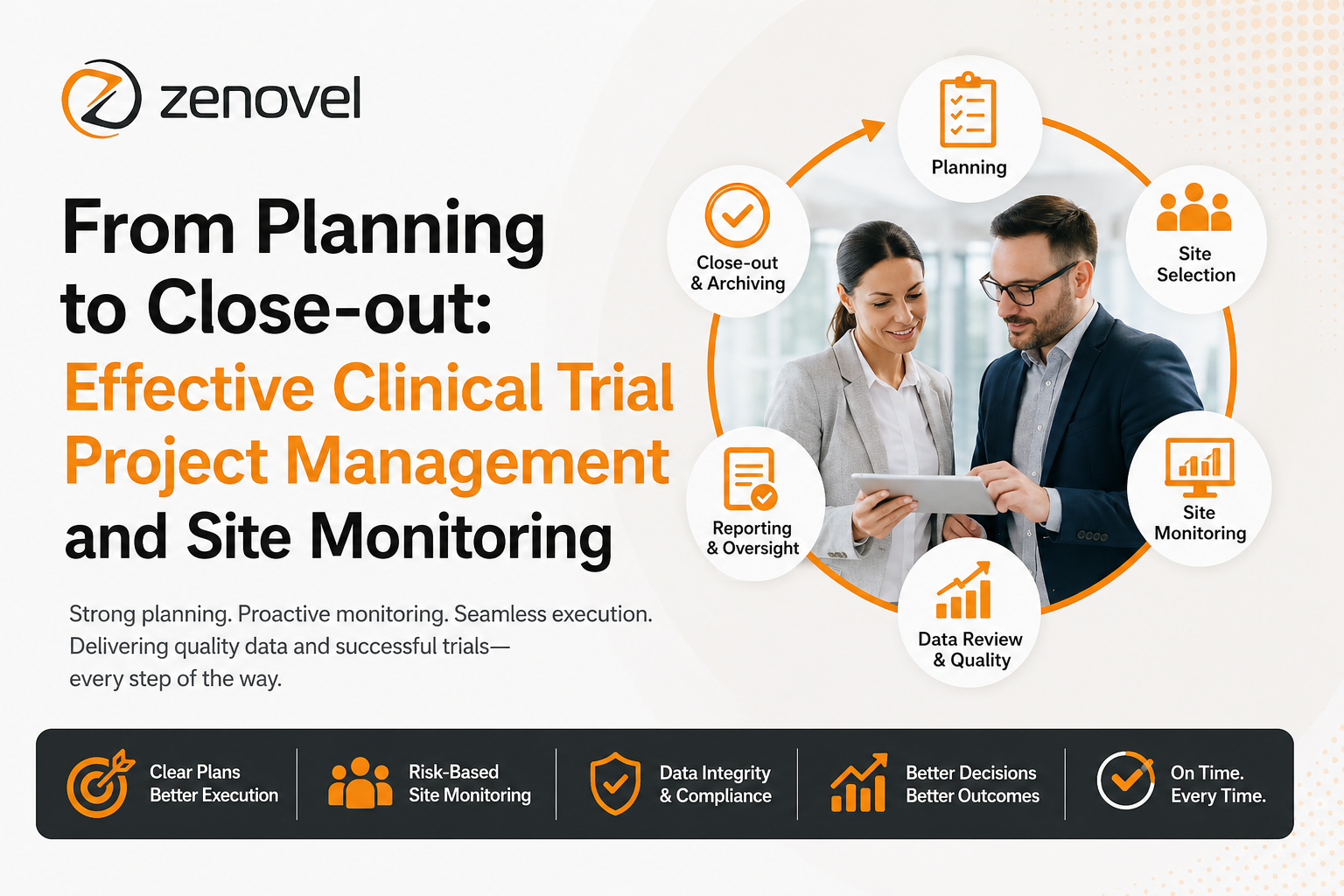 zenovel

From Planning to Close-out: Effective Clinical Trial Project Management and Site Monitoring

Strong planning. Proactive monitoring. Seamless execution. Delivering quality data and successful trials— every step of the way.

Planning

Site Selection

Site Monitoring

Data Review & Quality

Reporting & Oversight

Close-out & Archiving

Clear Plans Better Execution

Risk-Based Site Monitoring

Data Integrity & Compliance

Better Decisions Better Outcomes

On Time. Every Time.